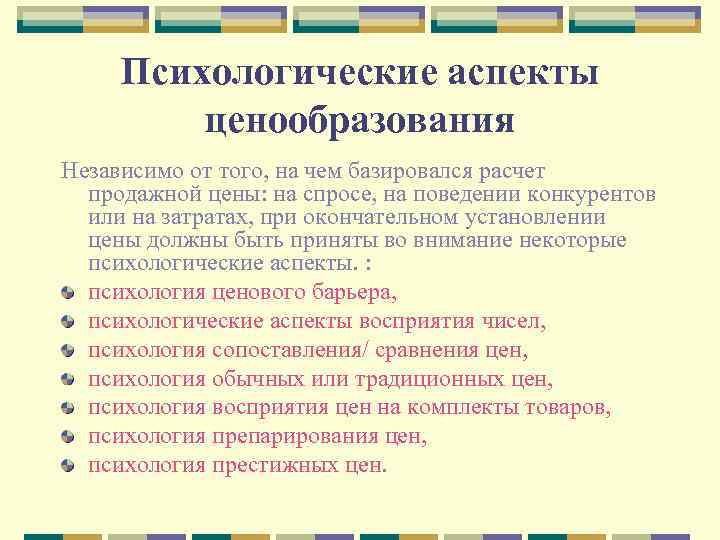 Психологические аспекты ценообразования

Независимо от того, на чем базировался расчет продажной цены: на спросе, на поведении конкурентов или на затратах, при окончательном установлении цены должны быть приняты во внимание некоторые психологические аспекты. :

психология ценового барьера,
психологические аспекты восприятия чисел,
психология сопоставления/ сравнения цен,
психология обычных или традиционных цен,
психология восприятия цен на комплекты товаров,
психология препарирования цен,
психология престижных цен.